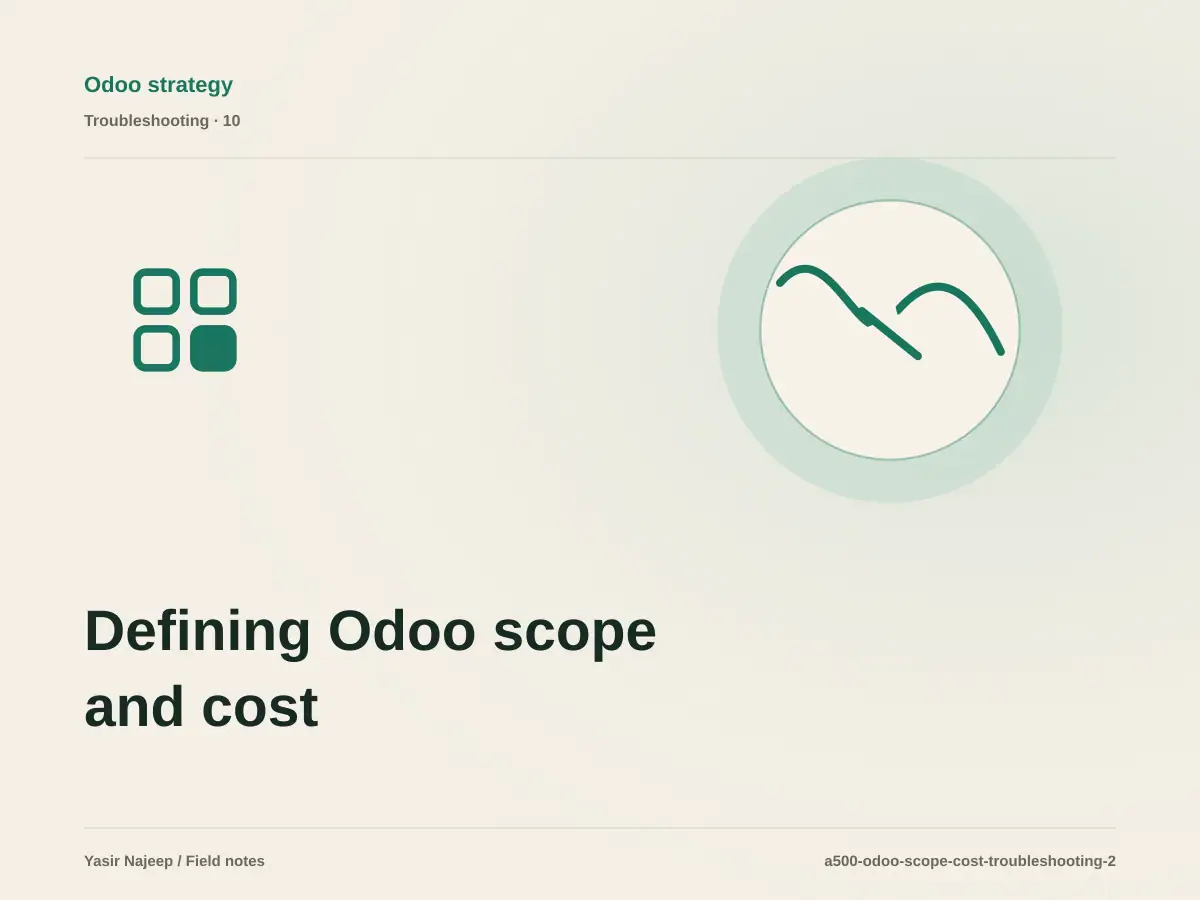 Odoo strategy

Troubleshooting · 10

Defining Odoo scope and cost

Yasir Najeep / Field notes

a500-odoo-scope-cost-troubleshooting-2